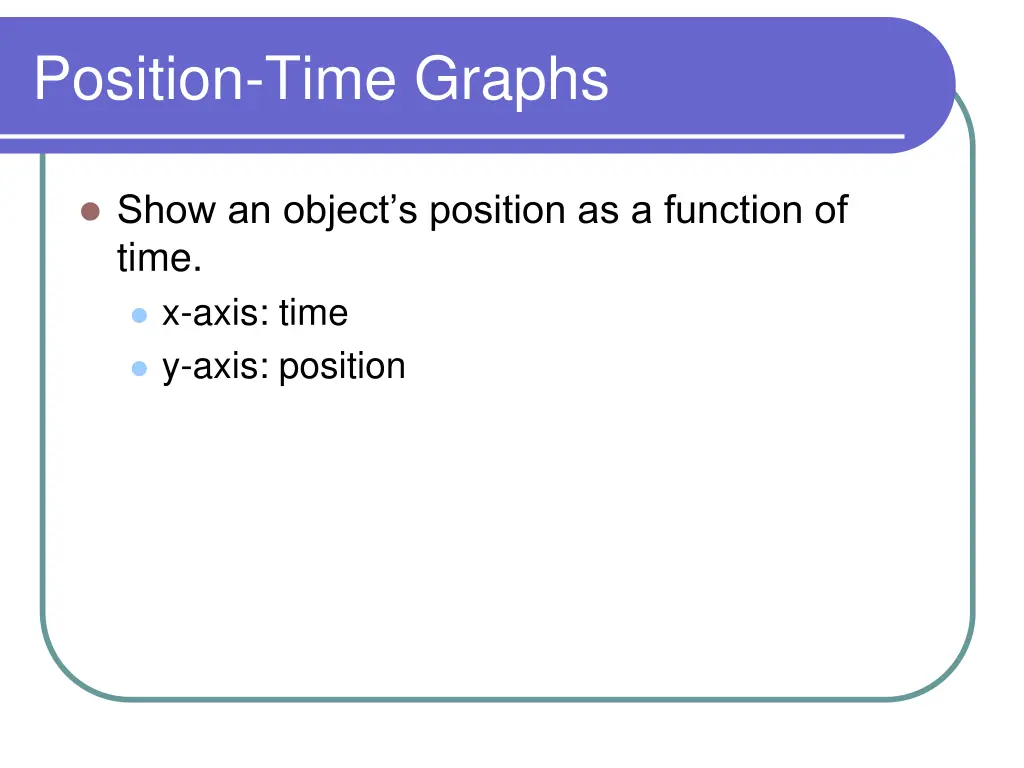 Position-Time Graphs

Show an object’s position as a function of time.
x-axis: time
y-axis: position